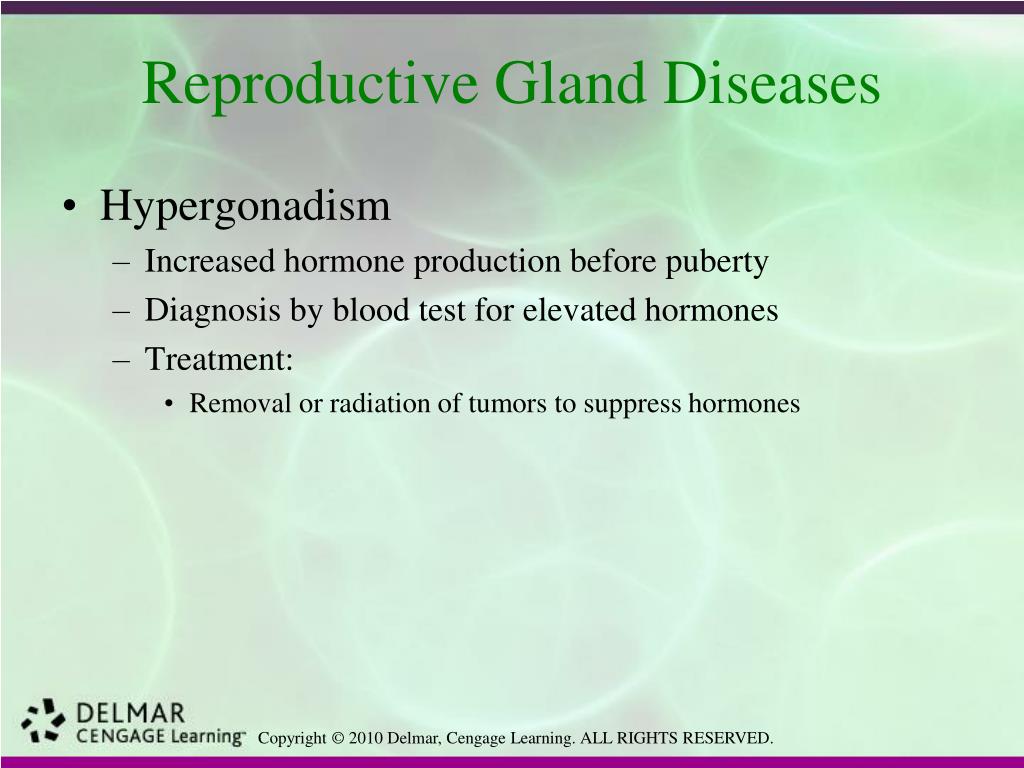 Reproductive Gland Diseases

• Hypergonadism
– Increased hormone production before puberty
– Diagnosis by blood test for elevated hormones
– Treatment:
• Removal or radiation of tumors to suppress hormones

DELMAR
CENGAGE Learning™

Copyright © 2010 Delmar, Cengage Learning. ALL RIGHTS RESERVED.